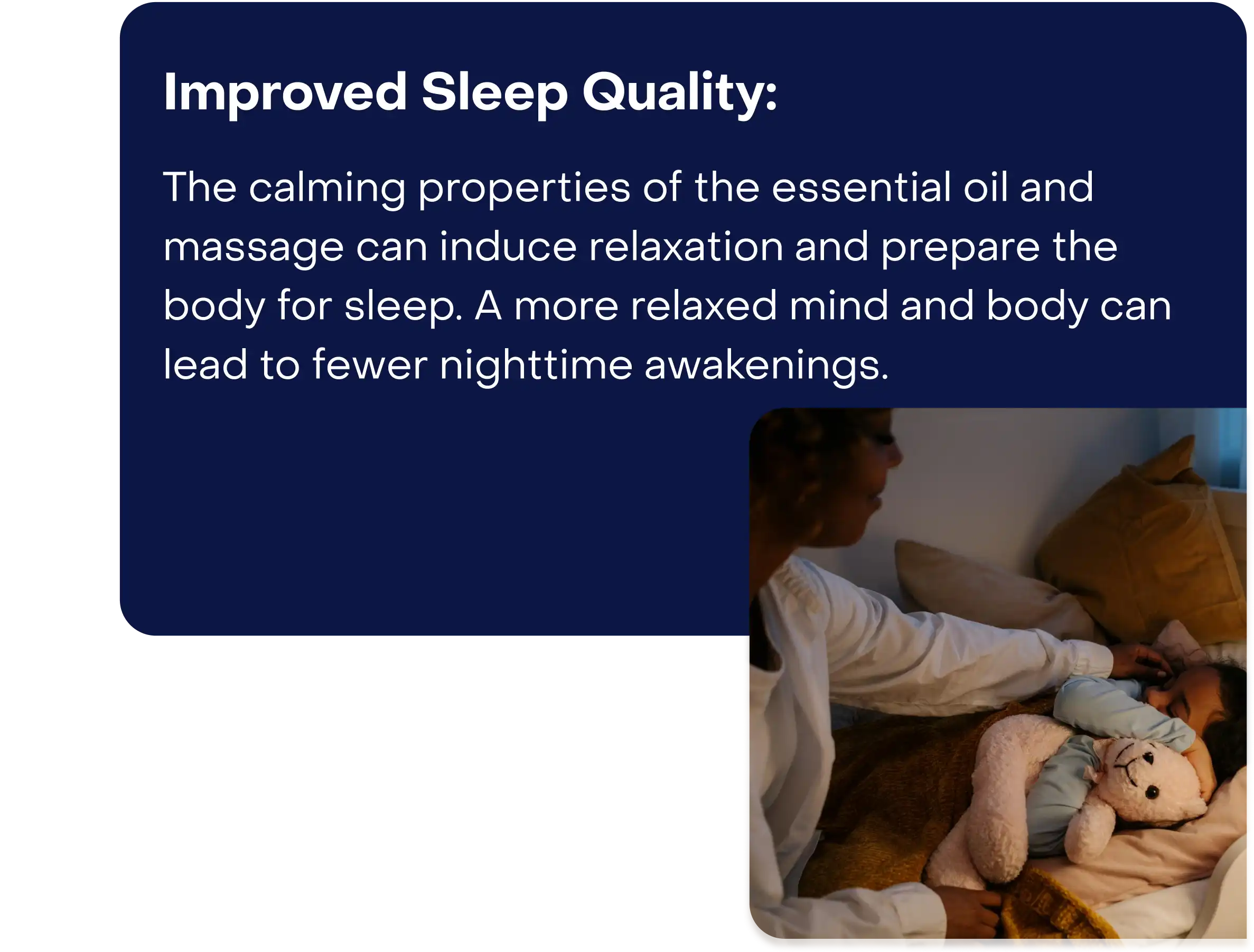 Improved Sleep Quality:

The calming properties of the essential oil and massage can induce relaxation and prepare the body for sleep. A more relaxed mind and body can lead to fewer nighttime awakenings.